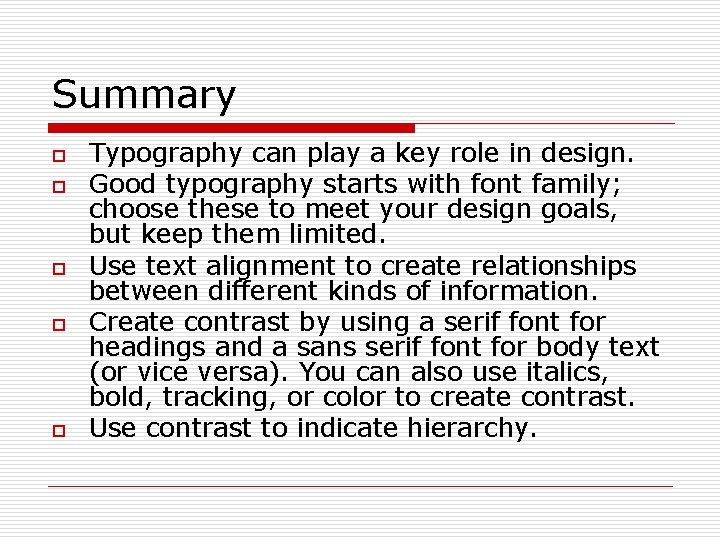 Summary

- Typography can play a key role in design.
- Good typography starts with font family; choose these to meet your design goals, but keep them limited.
- Use text alignment to create relationships between different kinds of information.
- Create contrast by using a serif font for headings and a sans serif font for body text (or vice versa). You can also use italics, bold, tracking, or color to create contrast.
- Use contrast to indicate hierarchy.